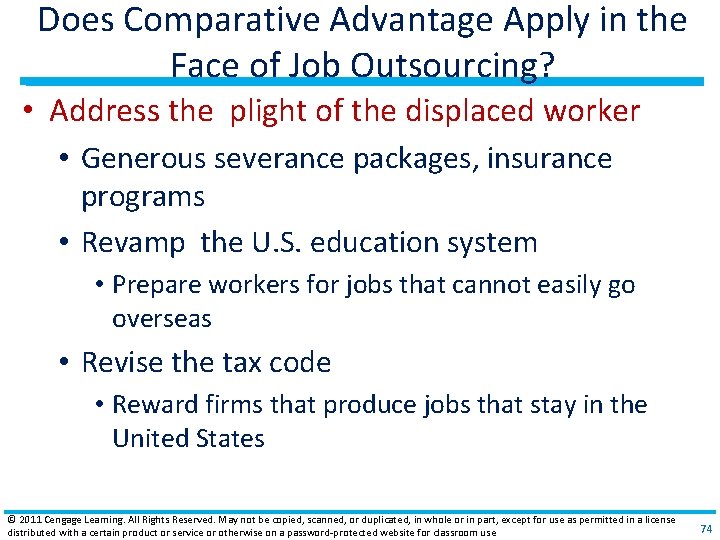 Does Comparative Advantage Apply in the Face of Job Outsourcing?

• Address the plight of the displaced worker
  • Generous severance packages, insurance programs
  • Revamp the U.S. education system
    • Prepare workers for jobs that cannot easily go overseas
  • Revise the tax code
    • Reward firms that produce jobs that stay in the United States

© 2011 Cengage Learning. All Rights Reserved. May not be copied, scanned, or duplicated, in whole or in part, except for use as permitted in a license distributed with a certain product or service or otherwise on a password-protected website for classroom use

74